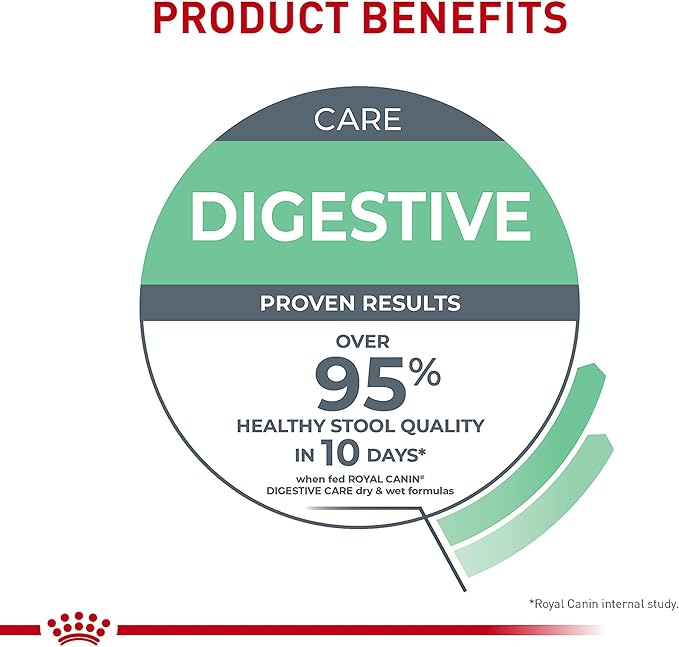 PRODUCT BENEFITS

CARE

DIGESTIVE

PROVEN RESULTS

OVER

95%

HEALTHY STOOL QUALITY

IN 10 DAYS*

when fed ROYAL CANIN® DIGESTIVE CARE dry & wet formulas

*Royal Canin internal study.